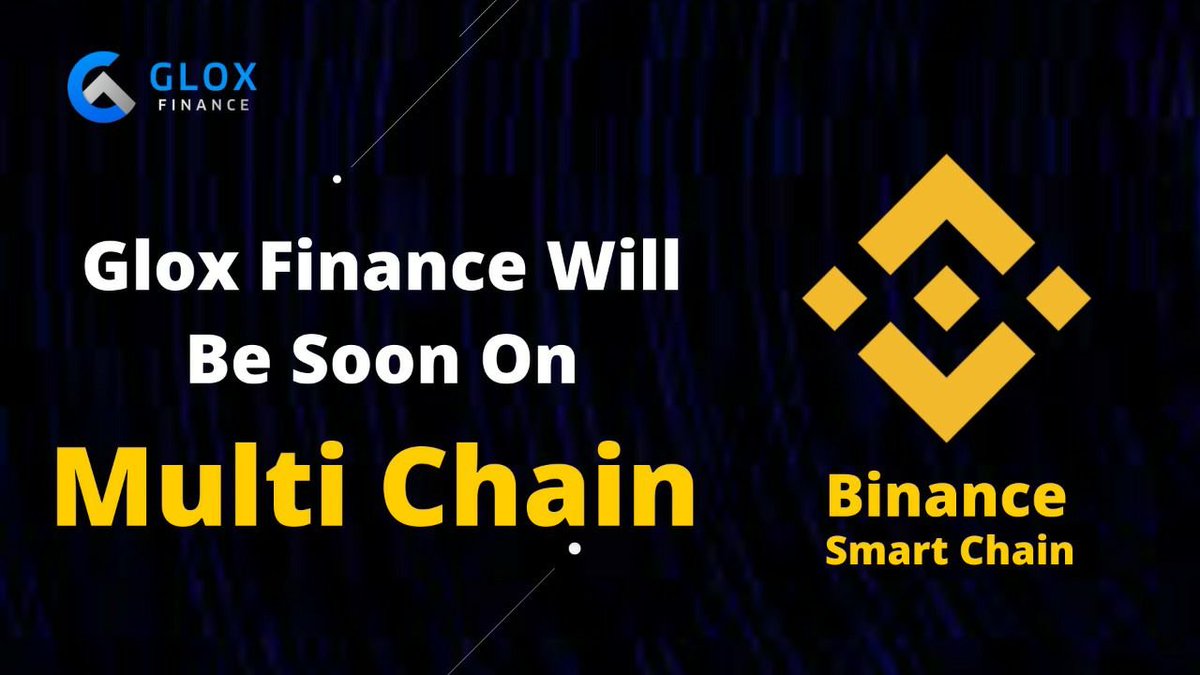 GLOX
FINANCE

Glox Finance Will Be Soon On

Multi Chain

Binance
Smart Chain